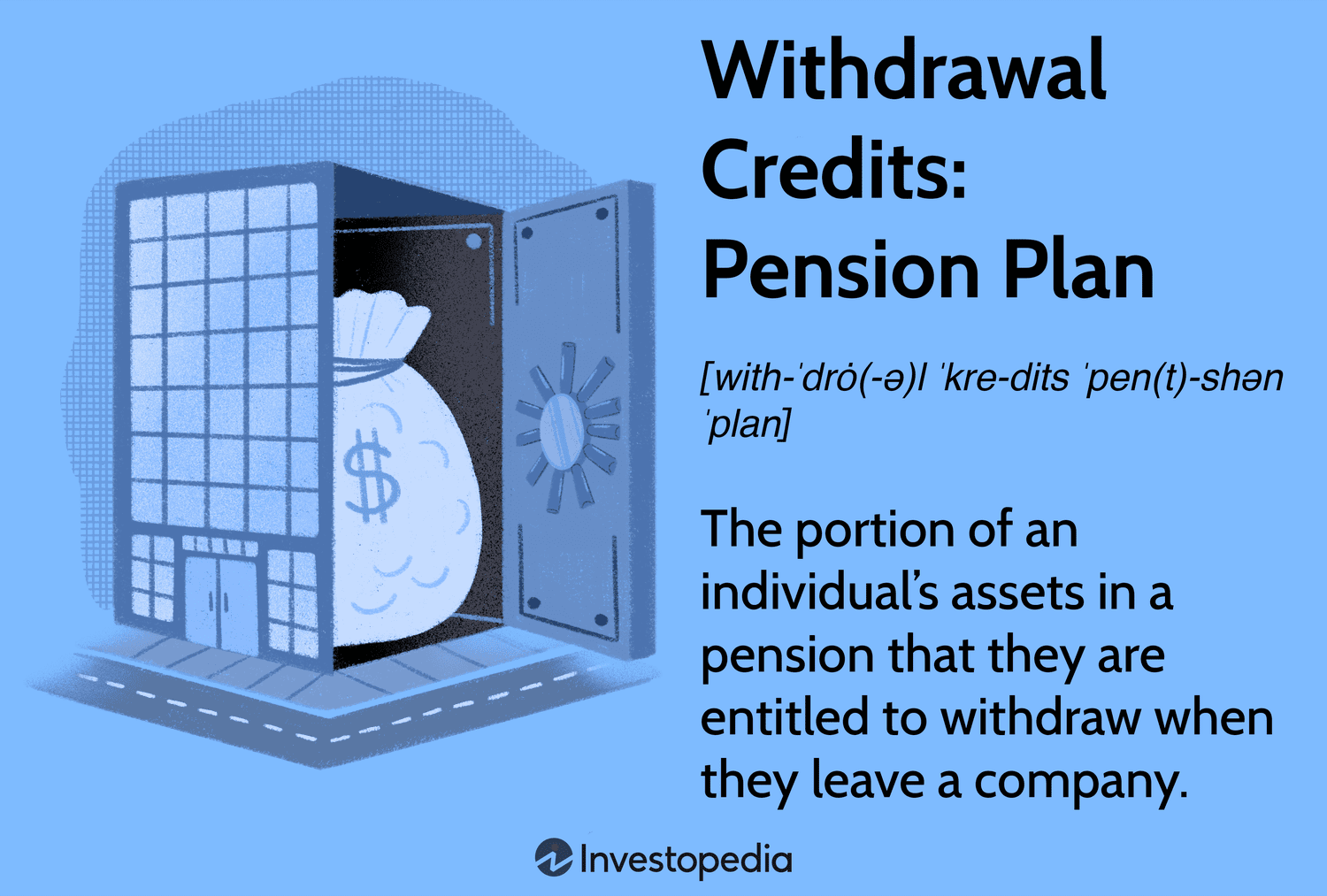 Withdrawal Credits: Pension Plan

[with-ˈdrȯ(-ə)l ˈkre-dits ˈpen(t)-shən ˈplan]

The portion of an individual's assets in a pension that they are entitled to withdraw when they leave a company.

$

Investopedia